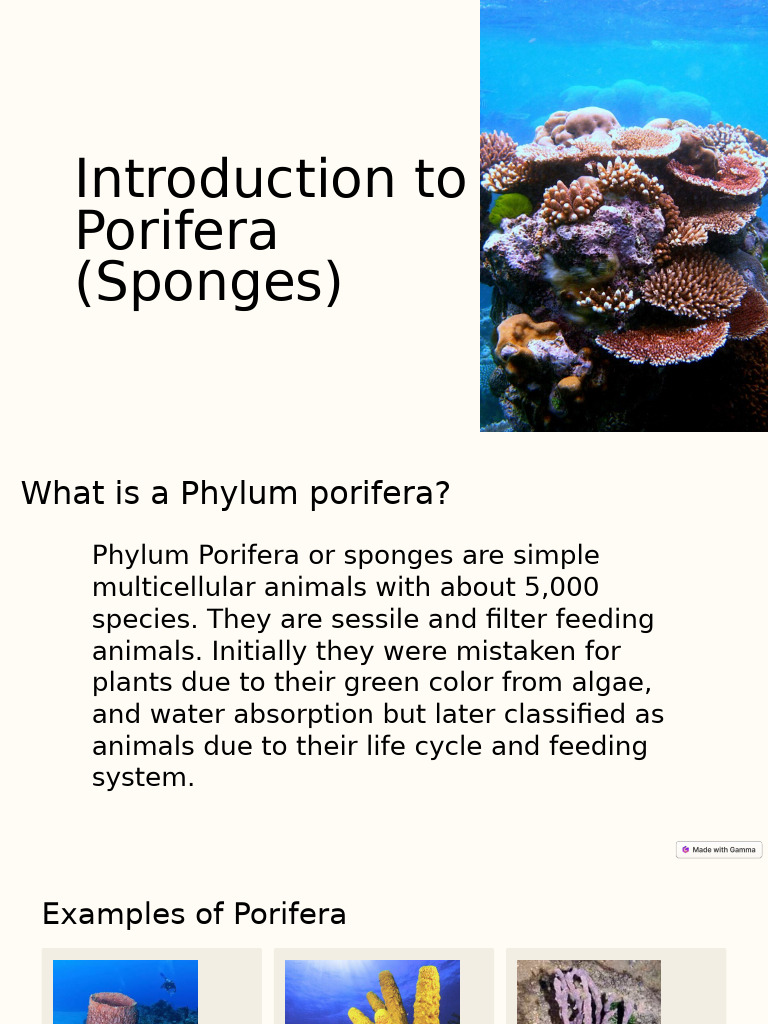 Introduction to Porifera (Sponges)

What is a Phylum porifera?

Phylum Porifera or sponges are simple multicellular animals with about 5,000 species. They are sessile and filter feeding animals. Initially they were mistaken for plants due to their green color from algae, and water absorption but later classified as animals due to their life cycle and feeding system.

Made with Gamma

Examples of Porifera